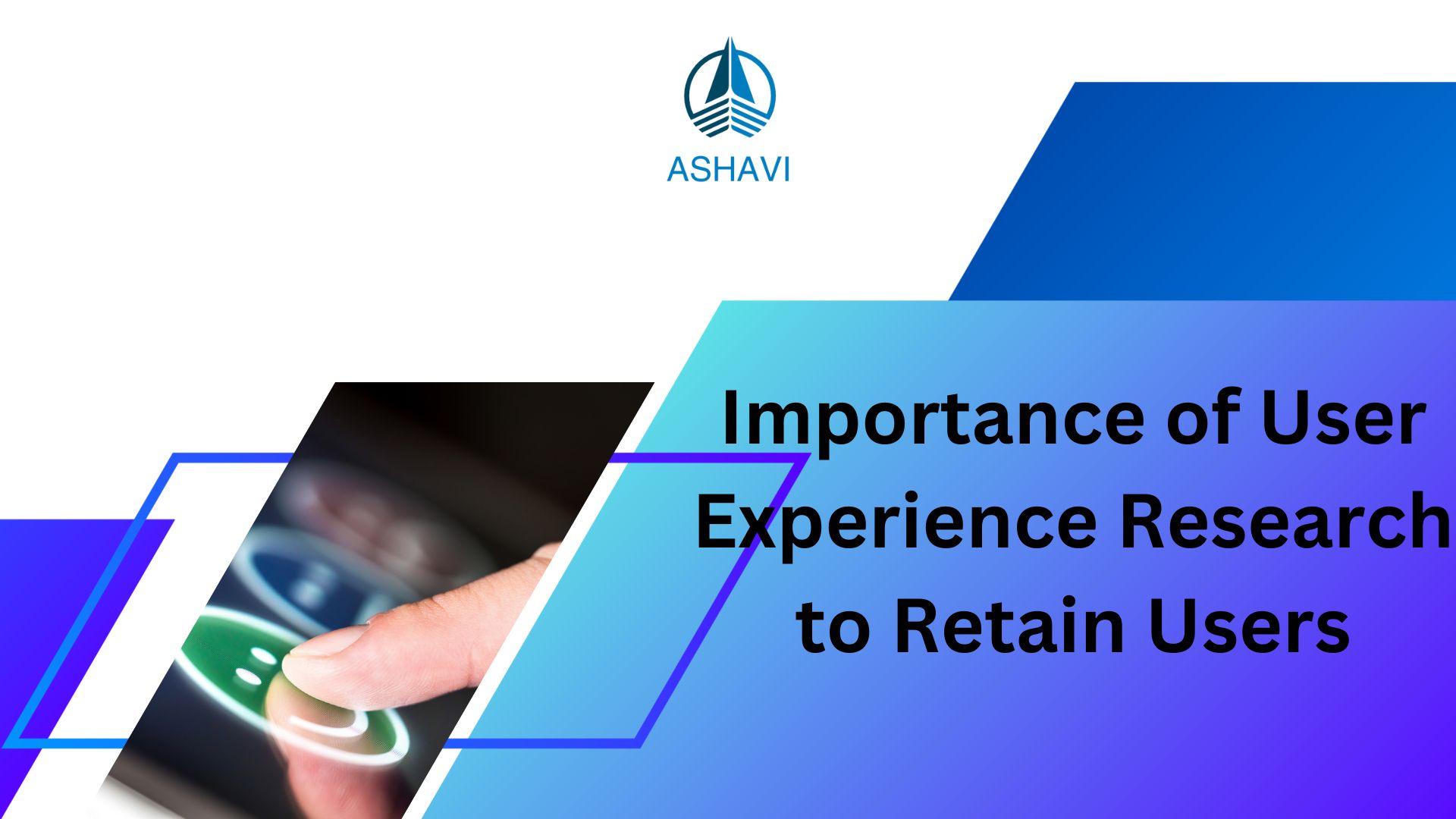 ASHAVI

Importance of User Experience Research to Retain Users